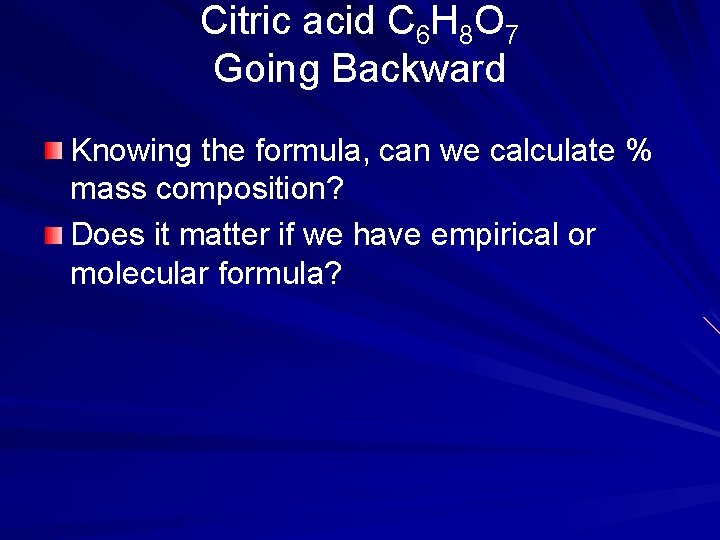 Citric acid $C_6H_8O_7$
Going Backward

Knowing the formula, can we calculate % mass composition?

Does it matter if we have empirical or molecular formula?